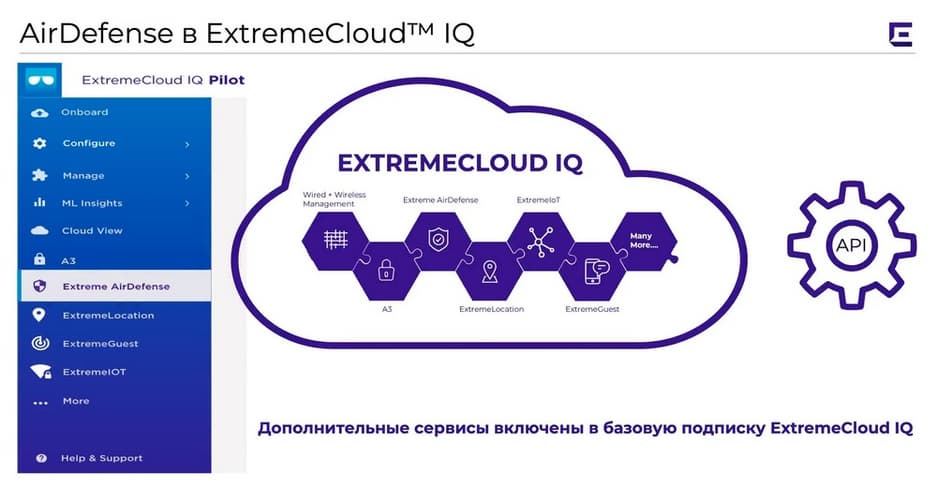 AirDefense в ExtremeCloud™ IQ

ExtremeCloud IQ Pilot

Onboard
Configure
Manage
ML Insights
Cloud View
A3
Extreme AirDefense
ExtremeLocation
ExtremeGuest
ExtremeIOT
More
Help & Support

EXTREMECLOUD IQ

Wired + Wireless Management
Extreme AirDefense
ExtremeIoT
Many More....
A3
ExtremeLocation
ExtremeGuest

API

Дополнительные сервисы включены в базовую подписку ExtremeCloud IQ